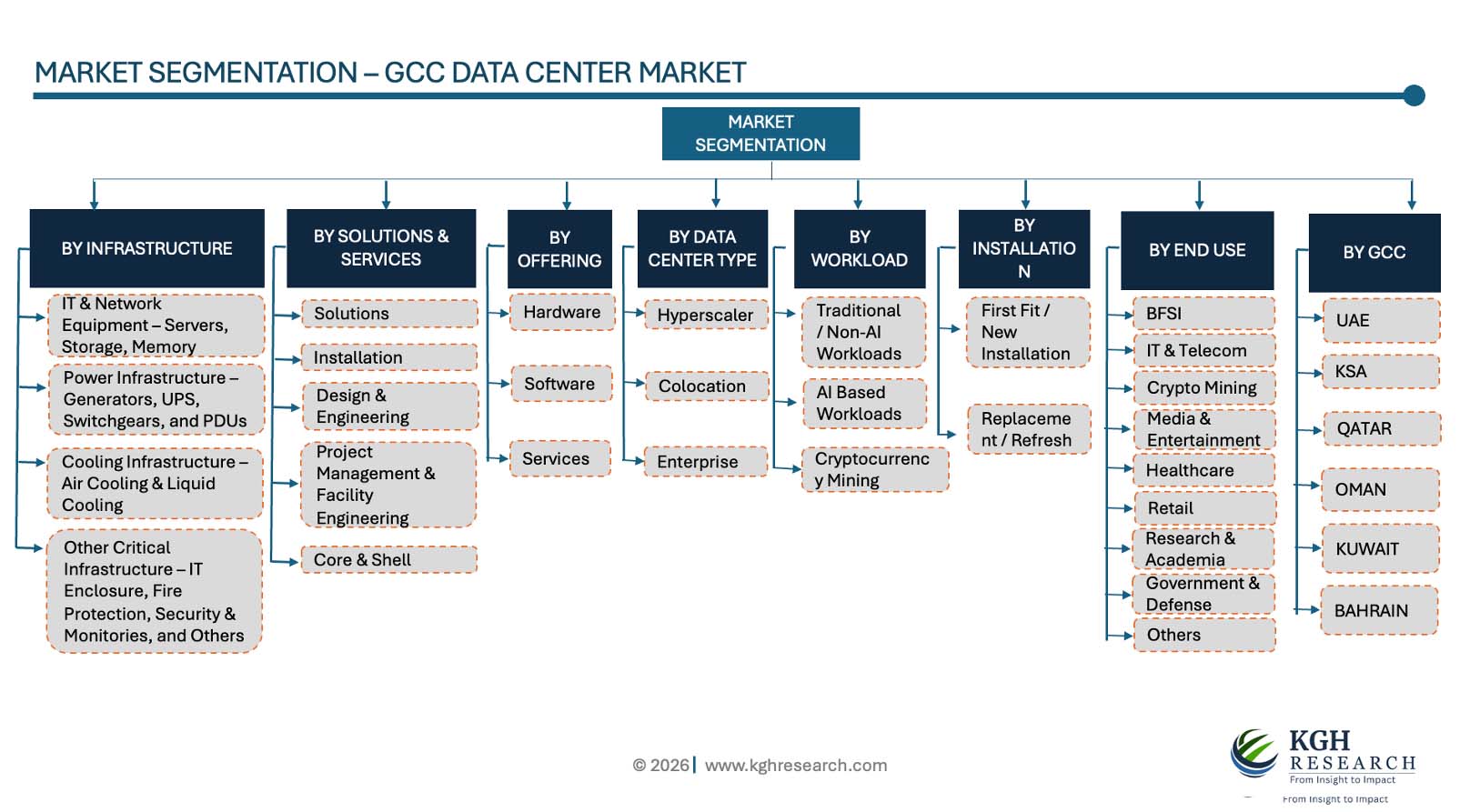 MARKET SEGMENTATION – GCC DATA CENTER MARKET

MARKET SEGMENTATION

BY INFRASTRUCTURE

IT & Network Equipment – Servers, Storage, Memory

Power Infrastructure – Generators, UPS, Switchgears, and PDUs

Cooling Infrastructure – Air Cooling & Liquid Cooling

Other Critical Infrastructure – IT Enclosure, Fire Protection, Security & Monitories, and Others

BY SOLUTIONS & SERVICES

Solutions

Installation

Design & Engineering

Project Management & Facility Engineering

Core & Shell

BY OFFERING

Hardware

Software

Services

BY DATA CENTER TYPE

Hyperscaler

Colocation

Enterprise

BY WORKLOAD

Traditional / Non-AI Workloads

AI Based Workloads

Cryptocurrency Mining

BY INSTALLATION

First Fit / New Installation

Replacement / Refresh

BY END USE

BFSI

IT & Telecom

Crypto Mining

Media & Entertainment

Healthcare

Retail

Research & Academia

Government & Defense

Others

BY GCC

UAE

KSA

QATAR

OMAN

KUWAIT

BAHRAIN

© 2026 | www.kghresearch.com

KGH RESEARCH
From Insight to Impact
From Insight to Impact